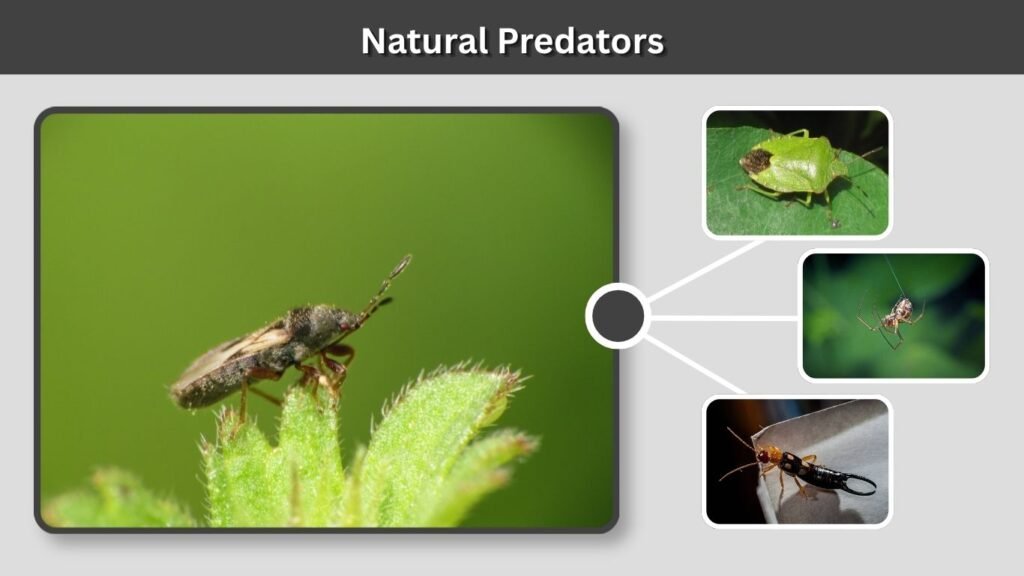 Natural Predators